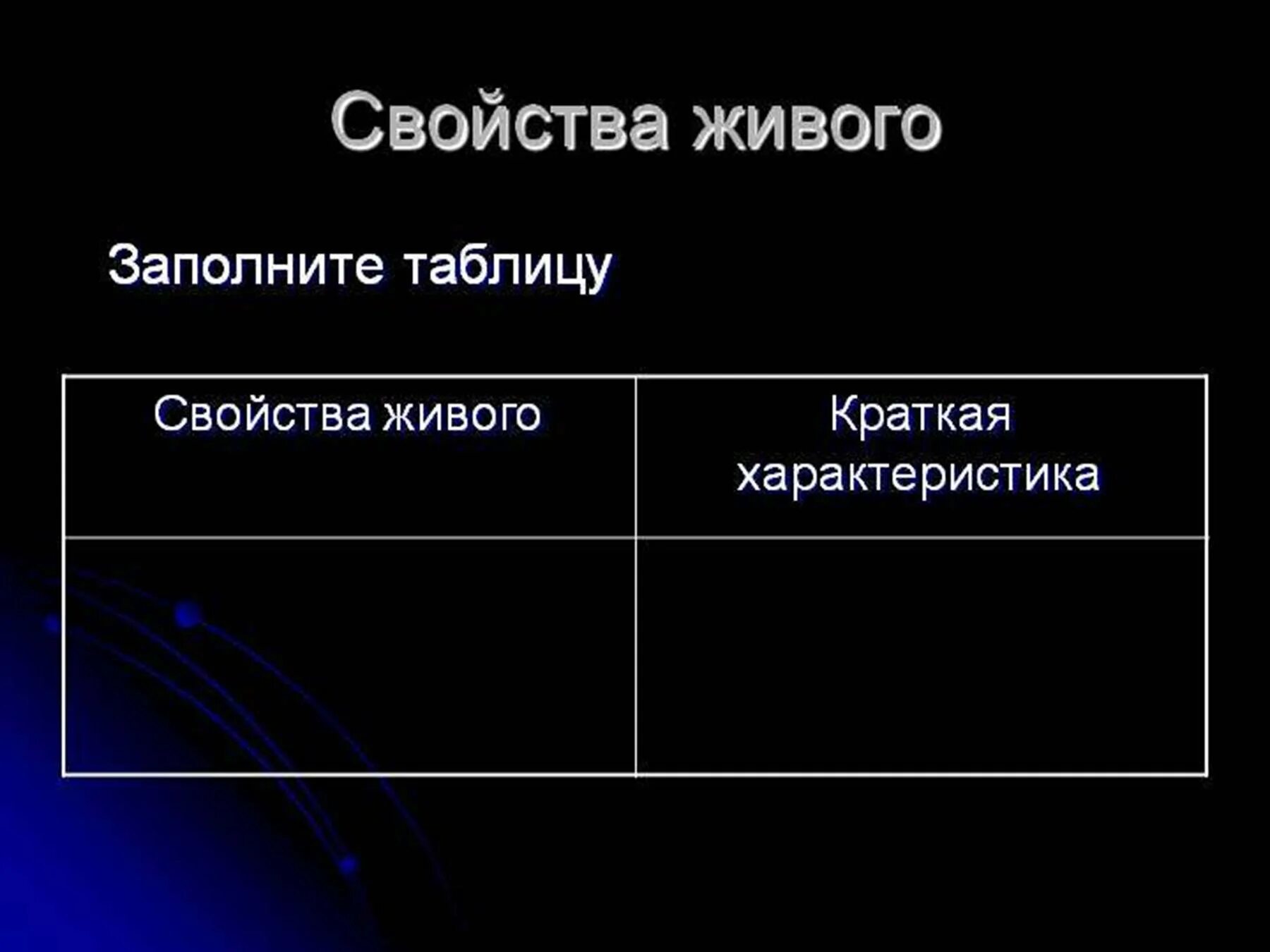 Свойства живого

Заполните таблицу

| Свойства живого | Краткая характеристика |
|---|---|
| | |